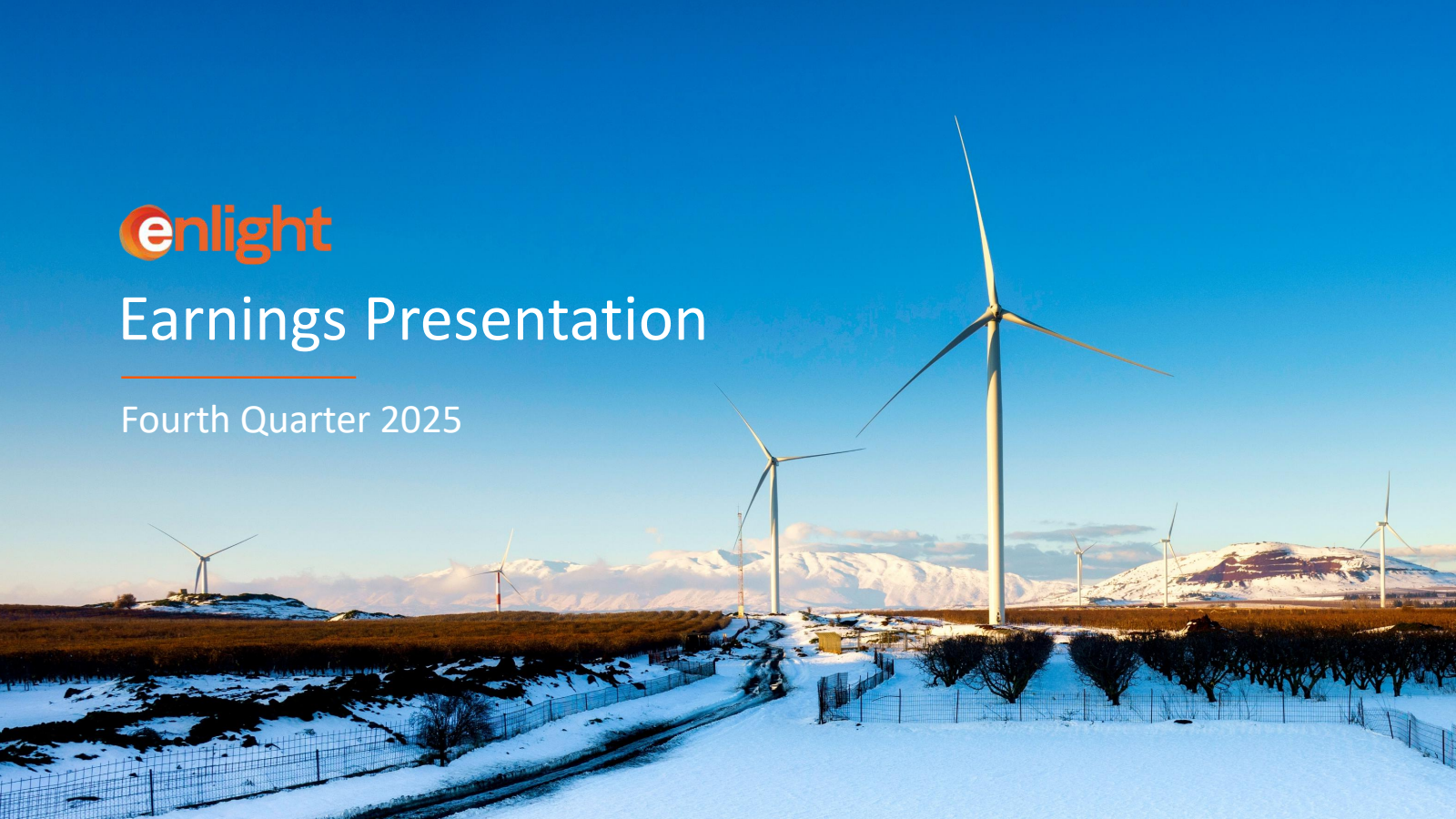 enlight

Earnings Presentation

Fourth Quarter 2025